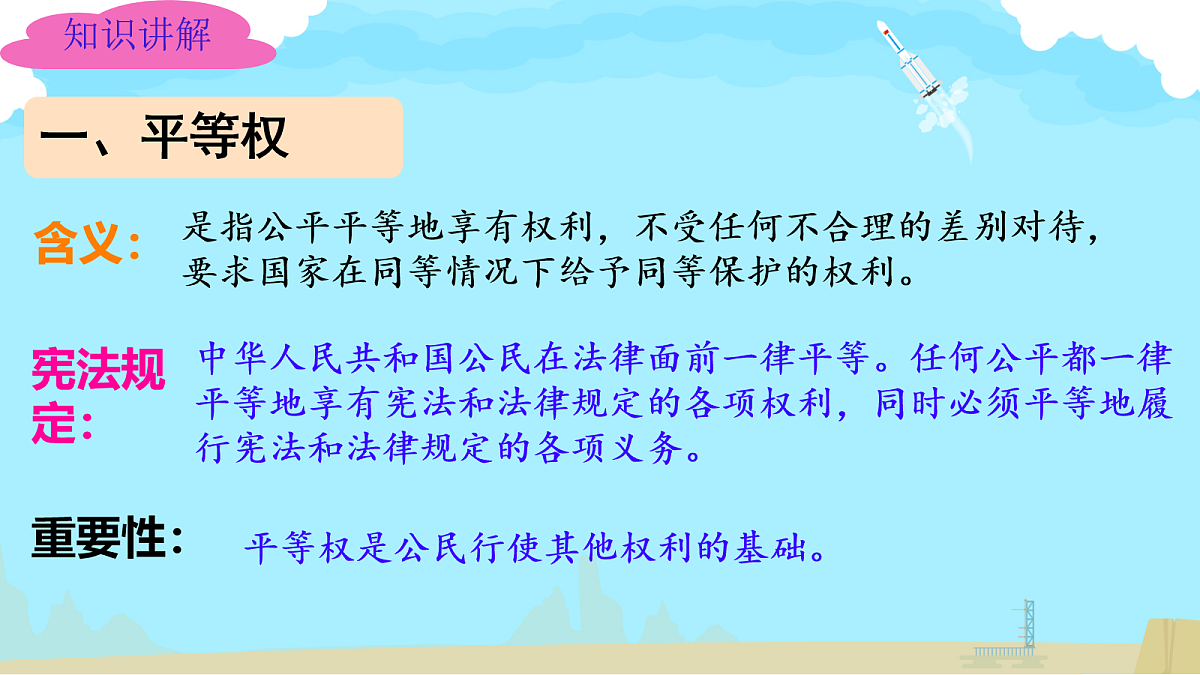 知识讲解

一、平等权

含义：是指公平平等地享有权利，不受任何不合理的差别对待，要求国家在同等情况下给予同等保护的权利。

宪法规定：中华人民共和国公民在法律面前一律平等。任何公平都一律平等地享有宪法和法律规定的各项权利，同时必须平等地履行宪法和法律规定的各项义务。

重要性：平等权是公民行使其他权利的基础。